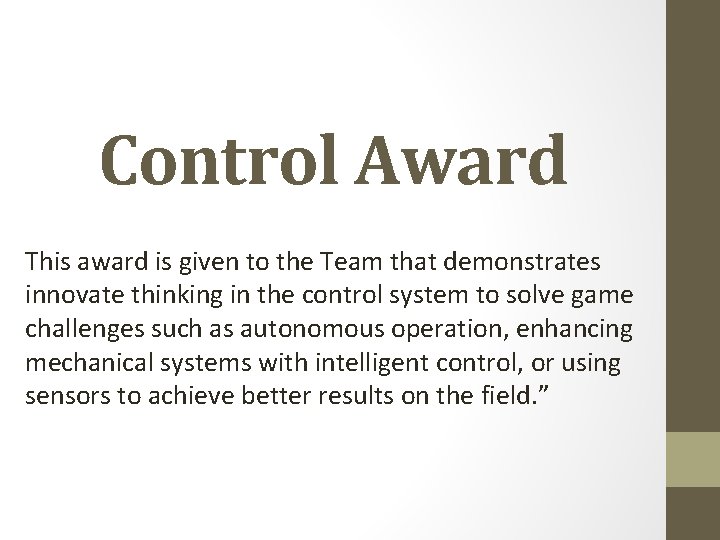 Control Award

This award is given to the Team that demonstrates innovate thinking in the control system to solve game challenges such as autonomous operation, enhancing mechanical systems with intelligent control, or using sensors to achieve better results on the field.”